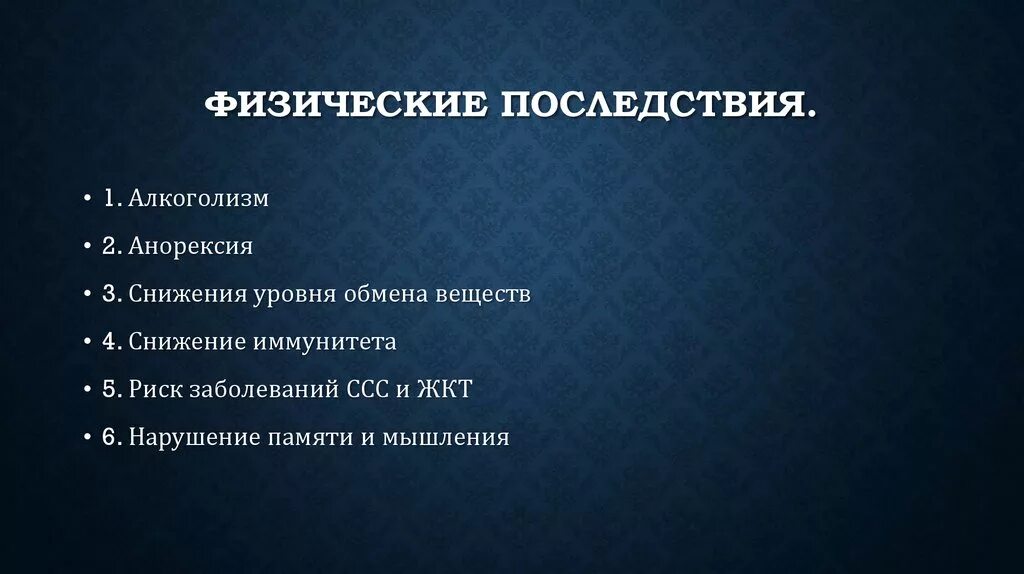 ФИЗИЧЕСКИЕ ПОСЛЕДСТВИЯ.

• 1. Алкоголизм
• 2. Анорексия
• 3. Снижения уровня обмена веществ
• 4. Снижение иммунитета
• 5. Риск заболеваний ССС и ЖКТ
• 6. Нарушение памяти и мышления